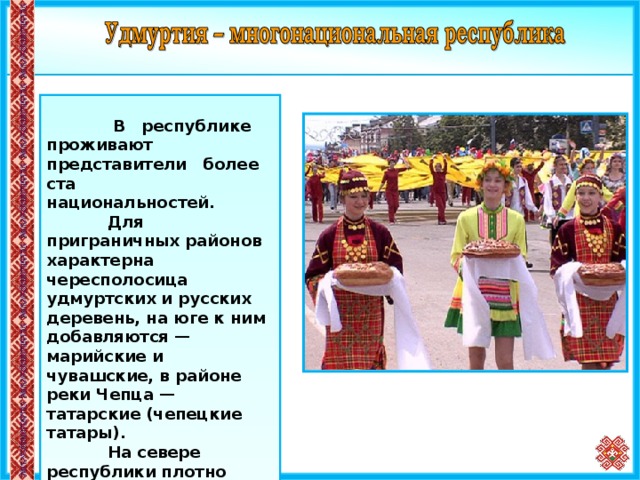 Удмуртия – многонациональная республика

В республике проживают представители более ста национальностей.

Для приграничных районов характерна чересполосица удмуртских и русских деревень, на юге к ним добавляются — марийские и чувашские, в районе реки Чепца — татарские (чепецкие татары).

На севере республики плотно